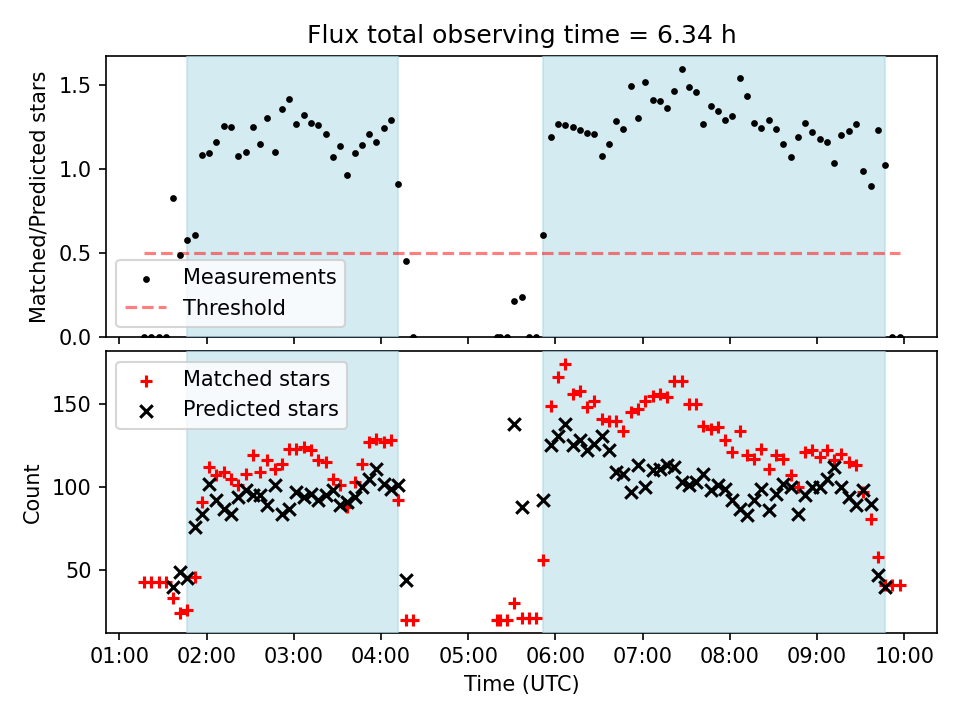 Flux total observing time = 6.34 h

Matched/Predicted stars

1.5
1.0
0.5
0.0

Measurements
Threshold

Matched stars
Predicted stars

Count

150
100
50

01:00 02:00 03:00 04:00 05:00 06:00 07:00 08:00 09:00 10:00

Time (UTC)